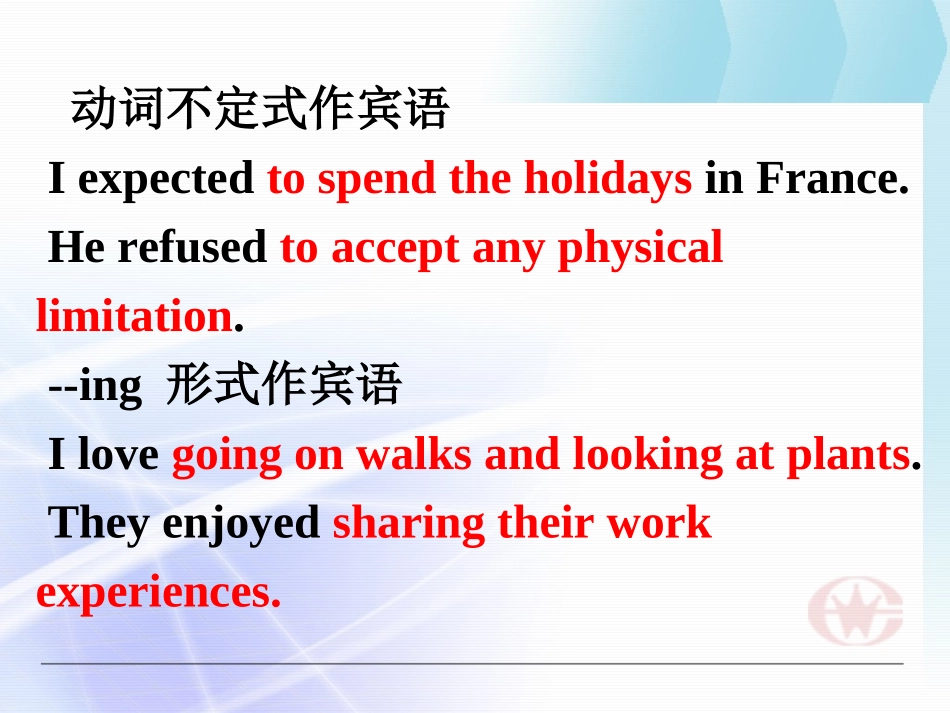 动词不定式作宾语

I expected to spend the holidays in France.

He refused to accept any physical limitation.

--ing 形式作宾语

I love going on walks and looking at plants.

They enjoyed sharing their work experiences.